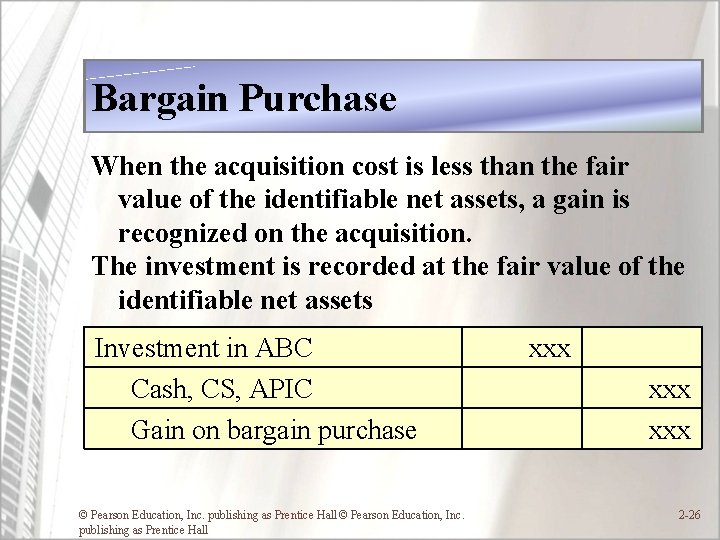 Bargain Purchase

When the acquisition cost is less than the fair value of the identifiable net assets, a gain is recognized on the acquisition.

The investment is recorded at the fair value of the identifiable net assets

| Investment in ABC | xxx | |
|---|---|---|
| Cash, CS, APIC | | xxx |
| Gain on bargain purchase | | xxx |

© Pearson Education, Inc. publishing as Prentice Hall © Pearson Education, Inc. publishing as Prentice Hall

2-26